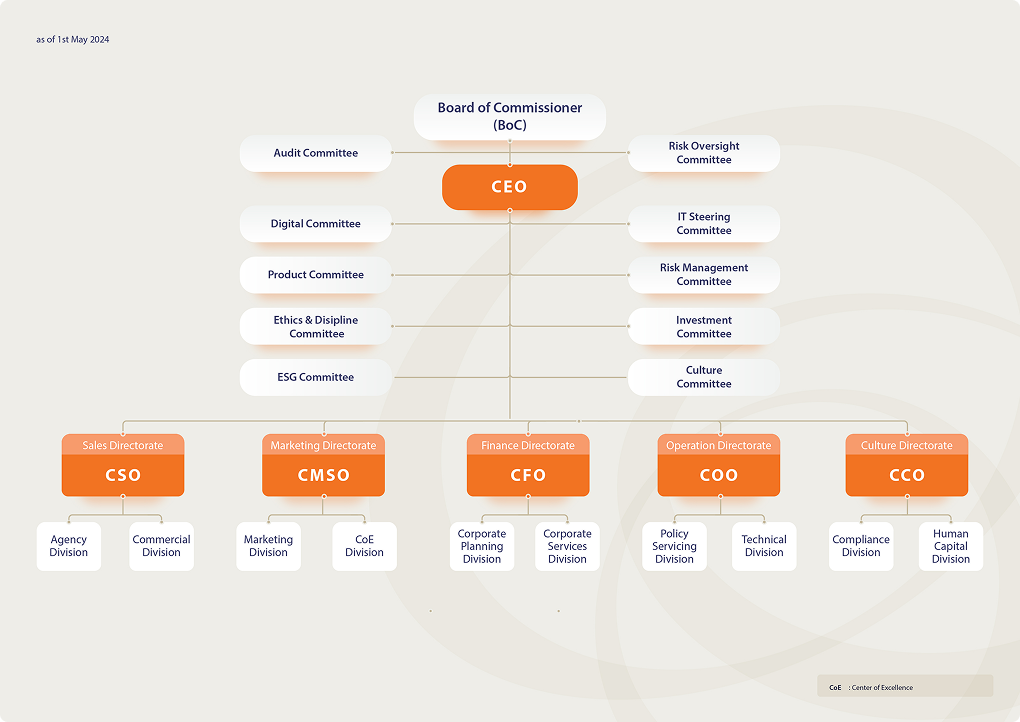 as of 1st May 2024

Board of Commissioner (BoC)

Audit Committee

Risk Oversight Committee

CEO

Digital Committee

IT Steering Committee

Product Committee

Risk Management Committee

Ethics & Disipline Committee

Investment Committee

ESG Committee

Culture Committee

Sales Directorate

CSO

Agency Division

Commercial Division

Marketing Directorate

CMSO

Marketing Division

CoE Division

Finance Directorate

CFO

Corporate Planning Division

Corporate Services Division

Operation Directorate

COO

Policy Servicing Division

Technical Division

Culture Directorate

CCO

Compliance Division

Human Capital Division

CoE : Center of Excellence